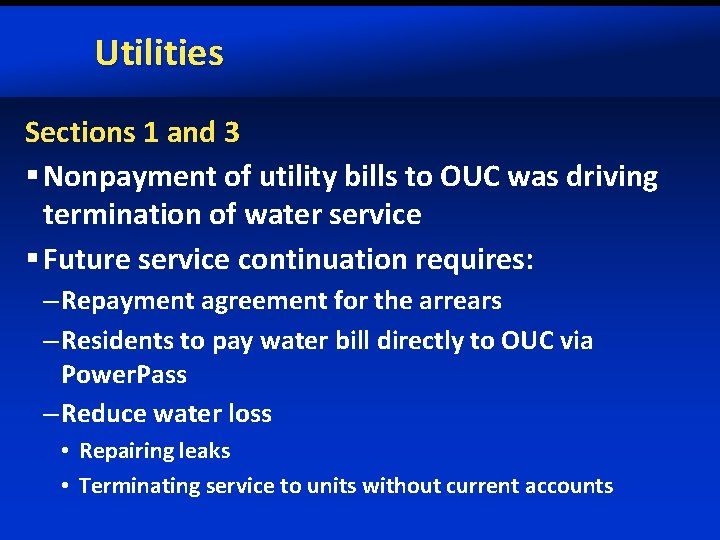 Utilities

Sections 1 and 3

▪ Nonpayment of utility bills to OUC was driving termination of water service

▪ Future service continuation requires:

– Repayment agreement for the arrears

– Residents to pay water bill directly to OUC via PowerPass

– Reduce water loss

• Repairing leaks

• Terminating service to units without current accounts